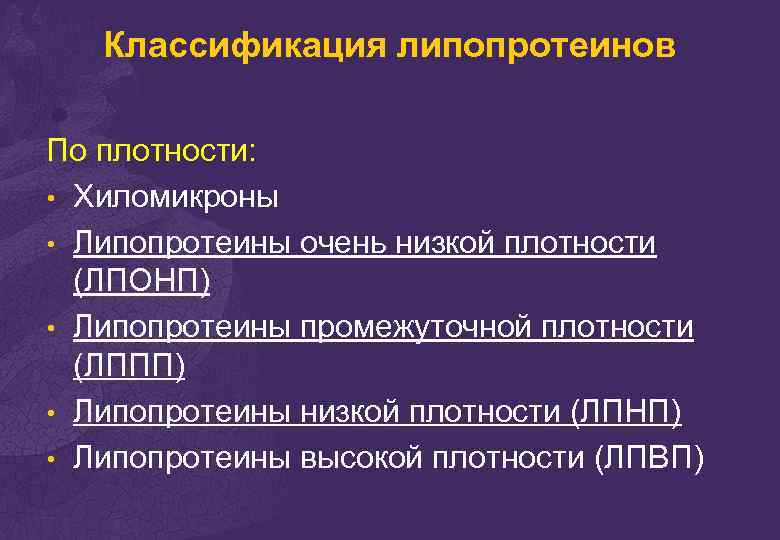 Классификация липопротеинов

По плотности:

• Хиломикроны
• Липопротеины очень низкой плотности (ЛПОНП)
• Липопротеины промежуточной плотности (ЛППП)
• Липопротеины низкой плотности (ЛПНП)
• Липопротеины высокой плотности (ЛПВП)